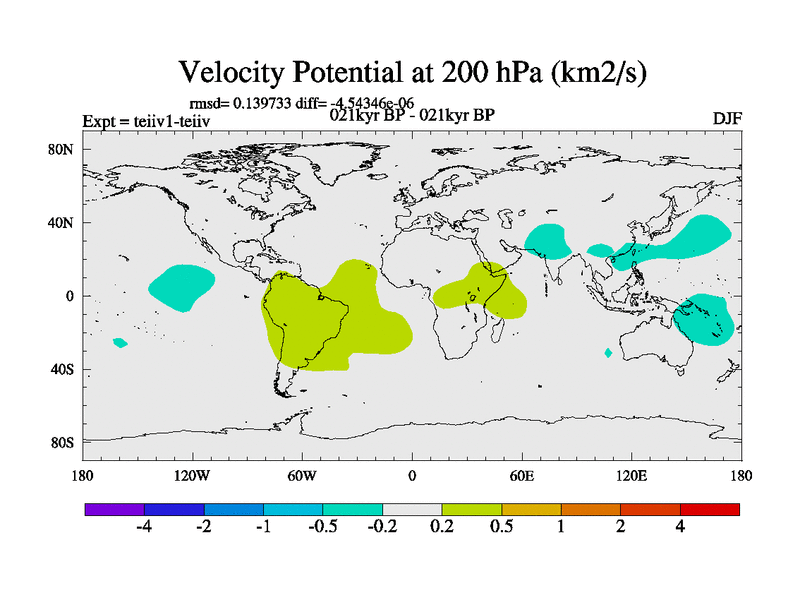 Velocity Potential at 200 hPa (km2/s)

rmsd= 0.139733 diff= -4.54346e-06

Expt = teiiv1-teiiv

021kyr BP - 021kyr BP

DJF

80N
40N
0
40S
80S

180
120W
60W
0
60E
120E
180

-4
-2
-1
-0.5
-0.2
0.2
0.5
1
2
4